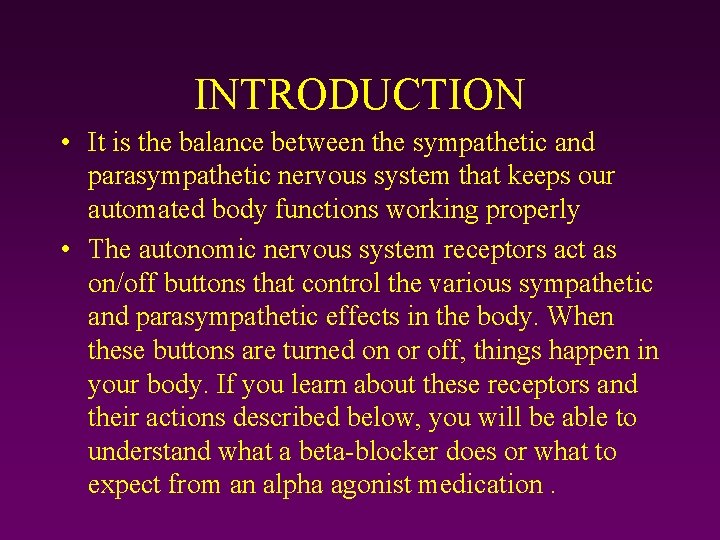 INTRODUCTION

• It is the balance between the sympathetic and parasympathetic nervous system that keeps our automated body functions working properly

• The autonomic nervous system receptors act as on/off buttons that control the various sympathetic and parasympathetic effects in the body. When these buttons are turned on or off, things happen in your body. If you learn about these receptors and their actions described below, you will be able to understand what a beta-blocker does or what to expect from an alpha agonist medication .